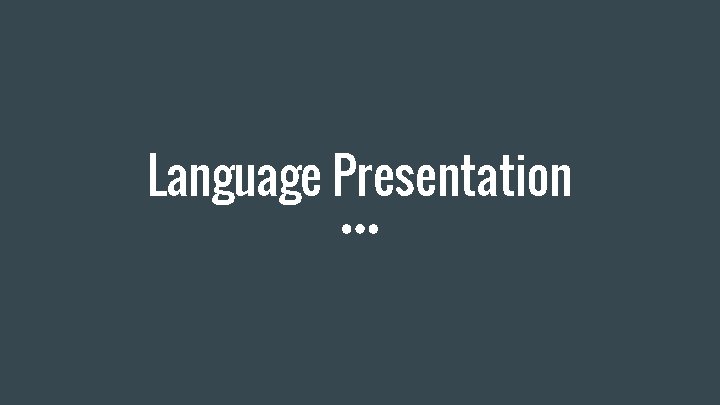 Language Presentation